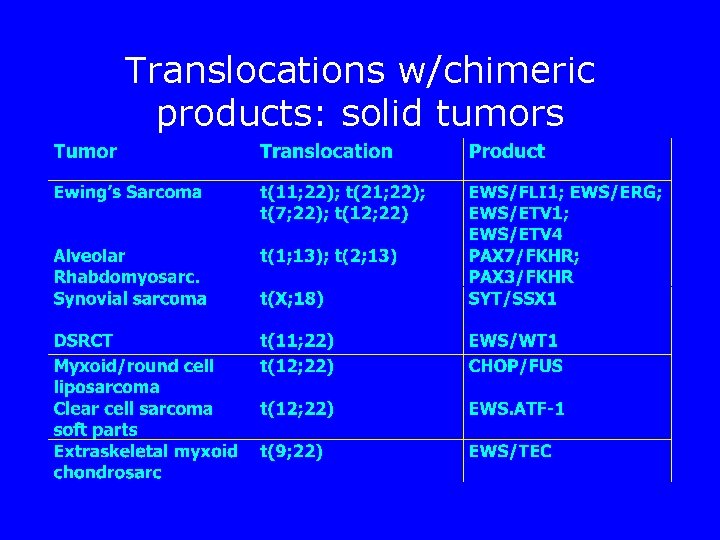 Translocations w/chimeric products: solid tumors

| Tumor | Translocation | Product |
|---|---|---|
| Ewing's Sarcoma | t(11;22); t(21;22); t(7;22); t(12;22) | EWS/FLI1; EWS/ERG; EWS/ETV1; EWS/ETV4 |
| Alveolar Rhabdomyosarc. | t(1;13); t(2;13) | PAX7/FKHR; PAX3/FKHR |
| Synovial sarcoma | t(X;18) | SYT/SSX1 |
| DSRCT | t(11;22) | EWS/WT1 |
| Myxoid/round cell liposarcoma | t(12;22) | CHOP/FUS |
| Clear cell sarcoma soft parts | t(12;22) | EWS.ATF-1 |
| Extraskeletal myxoid chondrosarc | t(9;22) | EWS/TEC |